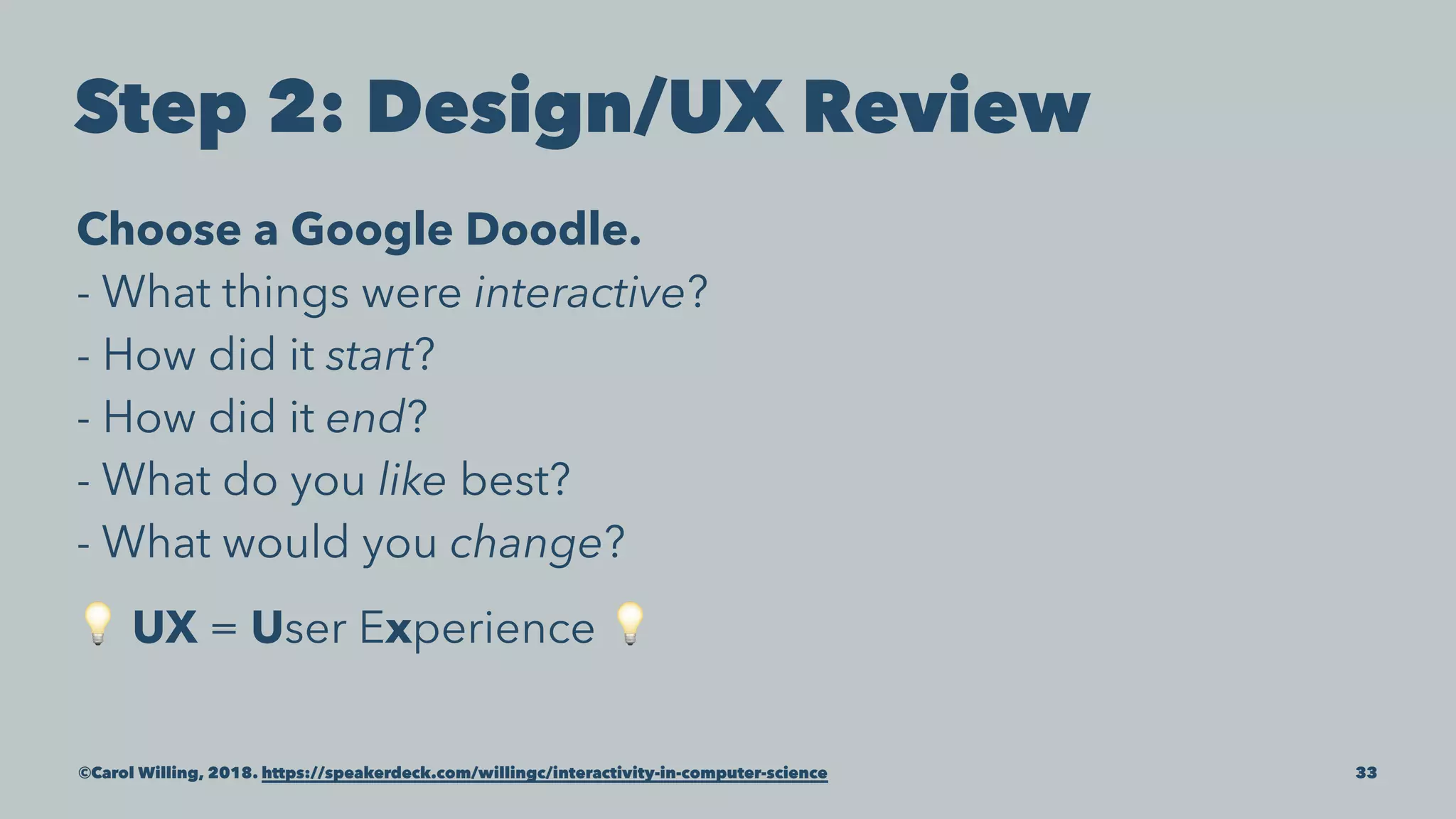 Step 2: Design/UX Review

Choose a Google Doodle.

- What things were interactive?
- How did it start?
- How did it end?
- What do you like best?
- What would you change?

💡 UX = User Experience 💡

©Carol Willing, 2018. https://speakerdeck.com/willingc/interactivity-in-computer-science

33